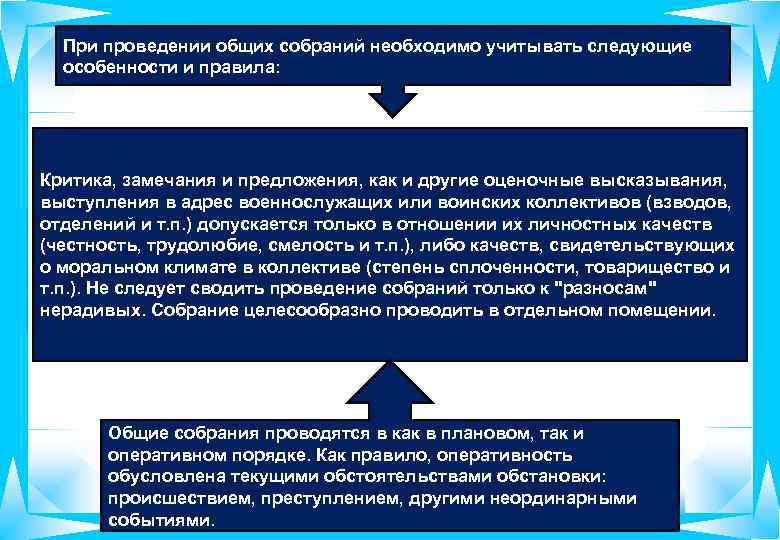 При проведении общих собраний необходимо учитывать следующие особенности и правила:

Критика, замечания и предложения, как и другие оценочные высказывания, выступления в адрес военнослужащих или воинских коллективов (взводов, отделений и т.п.) допускается только в отношении их личностных качеств (честность, трудолюбие, смелость и т.п.), либо качеств, свидетельствующих о моральном климате в коллективе (степень сплоченности, товарищество и т.п.). Не следует сводить проведение собраний только к "разносам" нерадивых. Собрание целесообразно проводить в отдельном помещении.

Общие собрания проводятся в как в плановом, так и оперативном порядке. Как правило, оперативность обусловлена текущими обстоятельствами обстановки: происшествием, преступлением, другими неординарными событиями.